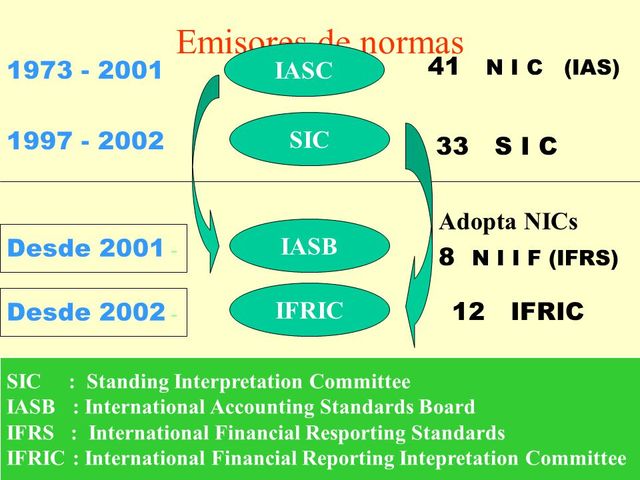 Emisores de normas

1973 - 2001
IASC
41 N I C (IAS)

1997 - 2002
SIC
33 S I C

Adopta NICs

Desde 2001 -
IASB
8 N I I F (IFRS)

Desde 2002 -
IFRIC
12 IFRIC

SIC : Standing Interpretation Committee
IASB : International Accounting Standards Board
IFRS : International Financial Resporting Standards
IFRIC : International Financial Reporting Intepretation Committee